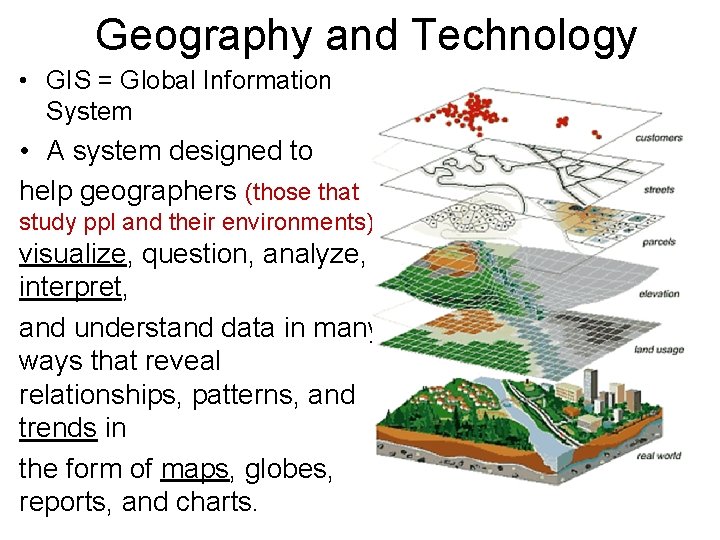 Geography and Technology

• GIS = Global Information System

• A system designed to

help geographers (those that study ppl and their environments) visualize, question, analyze, interpret,

and understand data in many ways that reveal relationships, patterns, and trends in

the form of maps, globes, reports, and charts.

customers

streets

parcels

elevation

land usage

real world